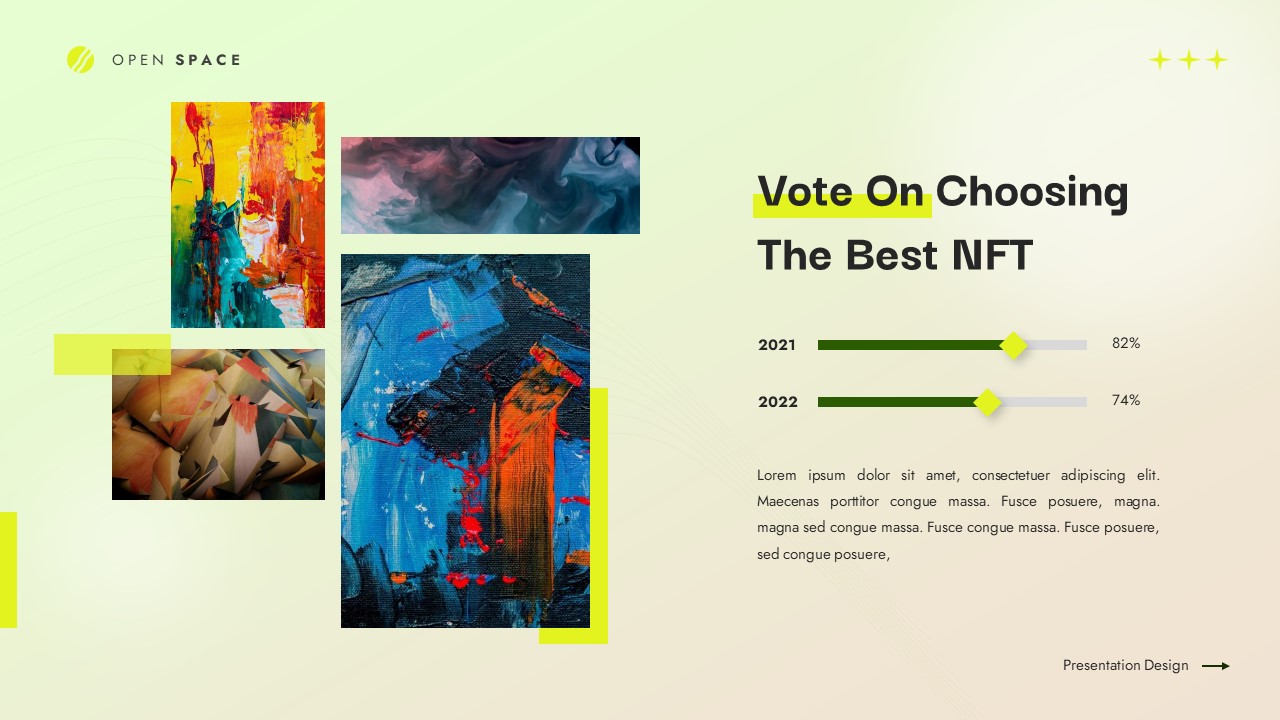 OPEN SPACE

Vote On Choosing The Best NFT

2021 82%

2022 74%

Lorem ipsum dolor sit amet, consectetuer adipiscing elit. Maecenas porttitor congue massa. Fusce posuere, magna. magna sed congue massa. Fusce congue massa. Fusce posuere, sed congue posuere,

Presentation Design